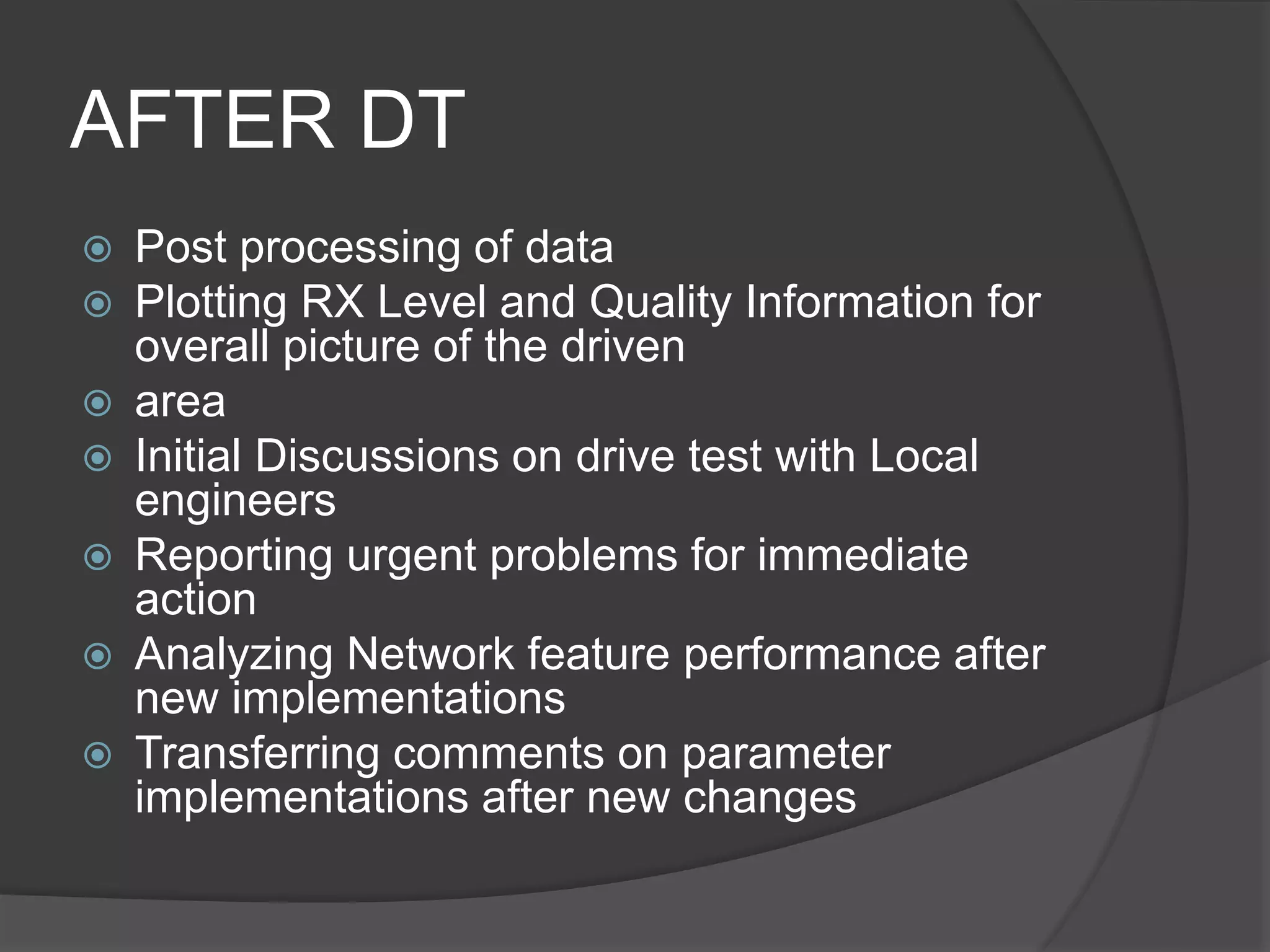 AFTER DT

Post processing of data

Plotting RX Level and Quality Information for overall picture of the driven

area

Initial Discussions on drive test with Local engineers

Reporting urgent problems for immediate action

Analyzing Network feature performance after new implementations

Transferring comments on parameter implementations after new changes